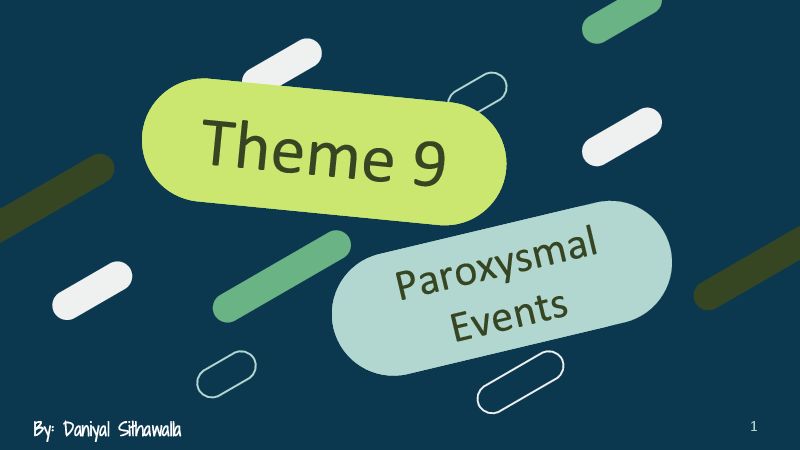 Theme 9

Paroxysmal Events

By: Daniyal Sithawalla

1